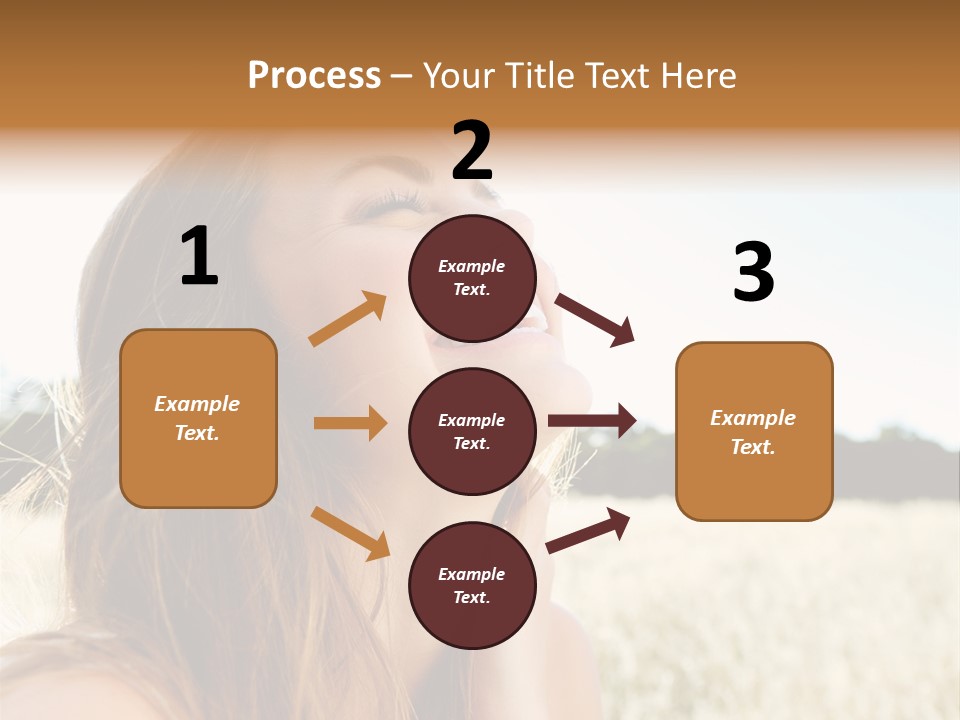 Process – Your Title Text Here

1

Example Text.

2

Example Text.

Example Text.

Example Text.

3

Example Text.